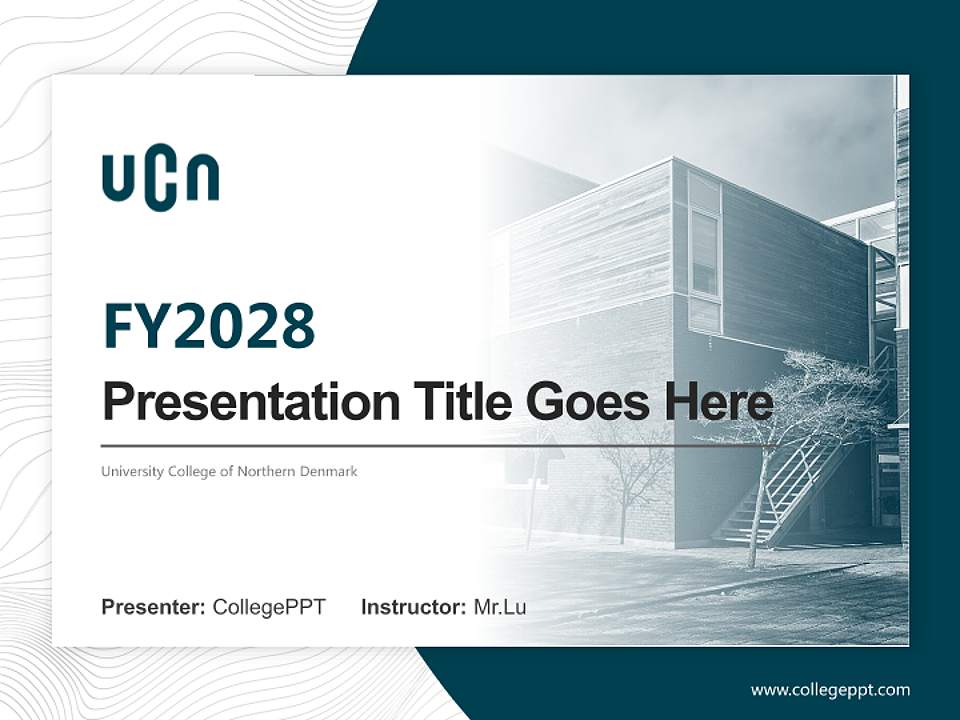 UCN

FY2028

Presentation Title Goes Here

University College of Northern Denmark

Presenter: CollegePPT Instructor: Mr.Lu

www.collegeppt.com